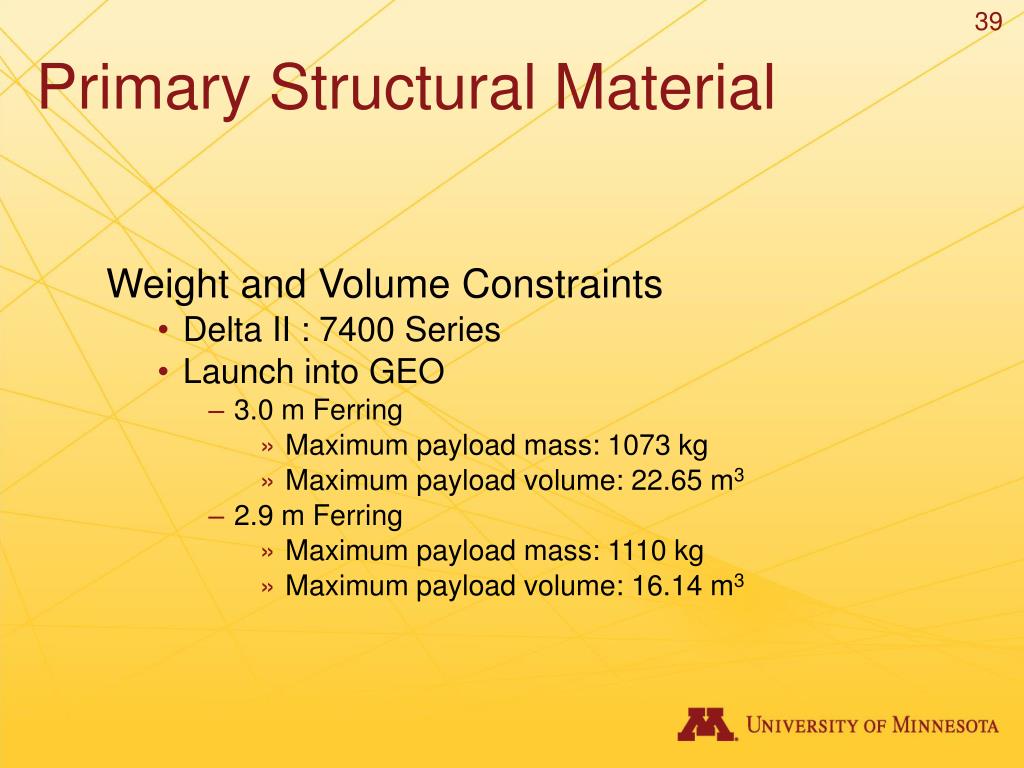 39

Primary Structural Material

Weight and Volume Constraints
• Delta II : 7400 Series
• Launch into GEO
– 3.0 m Ferring
» Maximum payload mass: 1073 kg
» Maximum payload volume: 22.65 $m^3$
– 2.9 m Ferring
» Maximum payload mass: 1110 kg
» Maximum payload volume: 16.14 $m^3$

M UNIVERSITY OF MINNESOTA